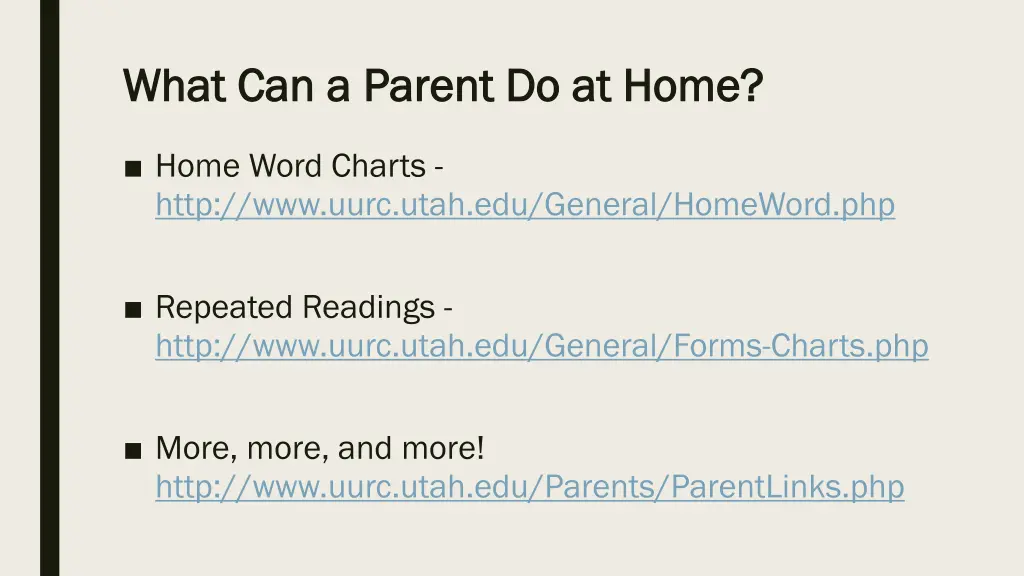 What Can a Parent Do at Home?

■ Home Word Charts - http://www.uurc.utah.edu/General/HomeWord.php

■ Repeated Readings - http://www.uurc.utah.edu/General/Forms-Charts.php

■ More, more, and more! http://www.uurc.utah.edu/Parents/ParentLinks.php